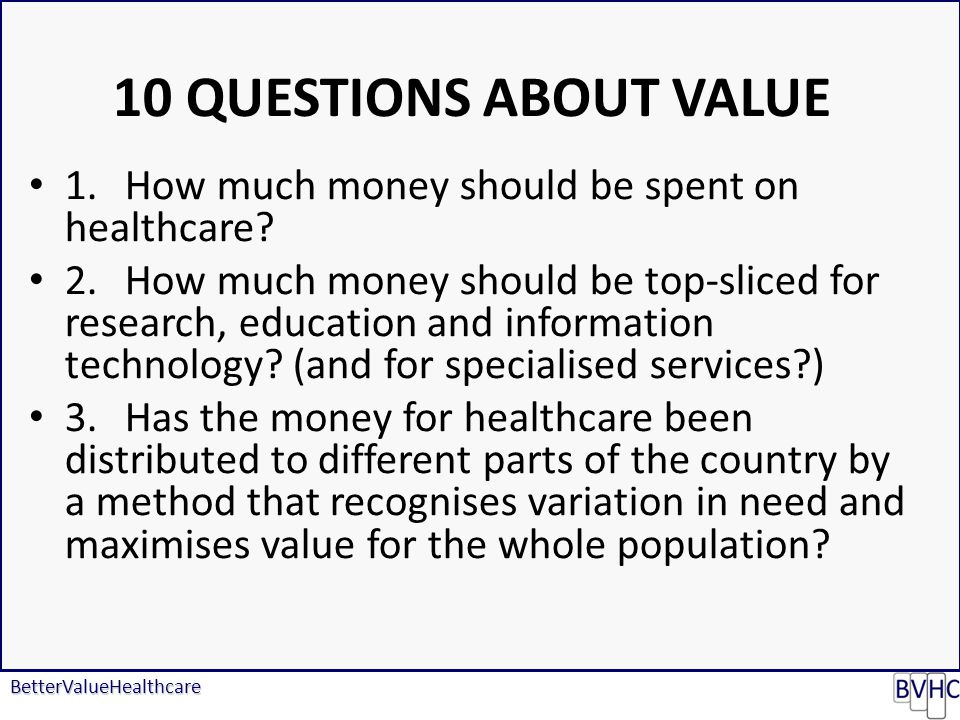 10 QUESTIONS ABOUT VALUE

• 1. How much money should be spent on healthcare?

• 2. How much money should be top-sliced for research, education and information technology? (and for specialised services?)

• 3. Has the money for healthcare been distributed to different parts of the country by a method that recognises variation in need and maximises value for the whole population?

BetterValueHealthcare

BVHC